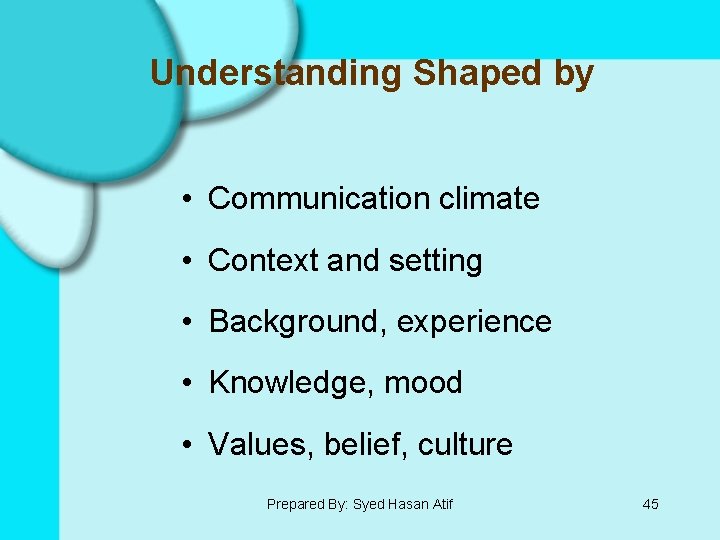 Understanding Shaped by

• Communication climate
• Context and setting
• Background, experience
• Knowledge, mood
• Values, belief, culture

Prepared By: Syed Hasan Atif

45